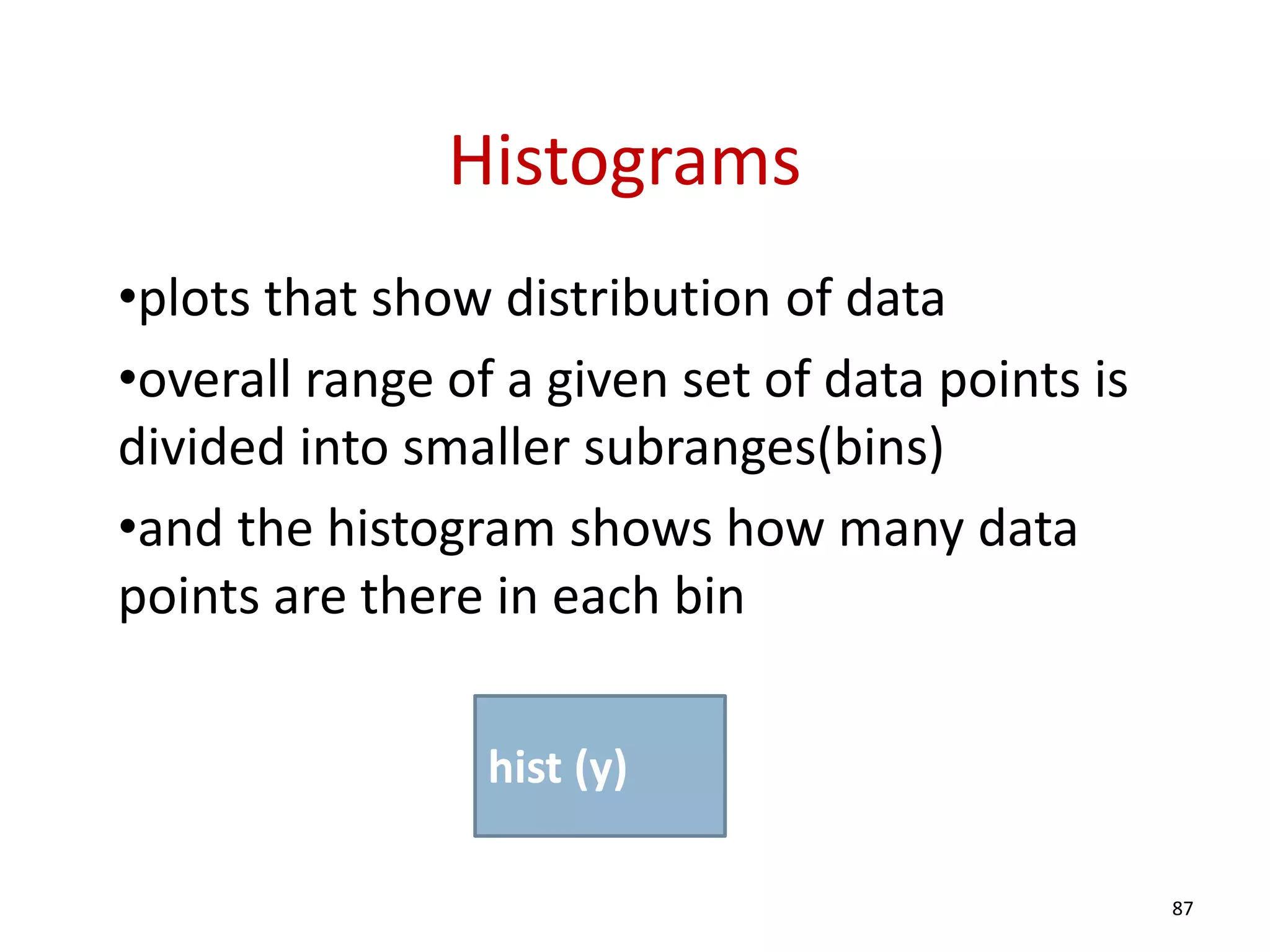 Histograms

•plots that show distribution of data

•overall range of a given set of data points is divided into smaller subranges(bins)

•and the histogram shows how many data points are there in each bin

hist (y)

87